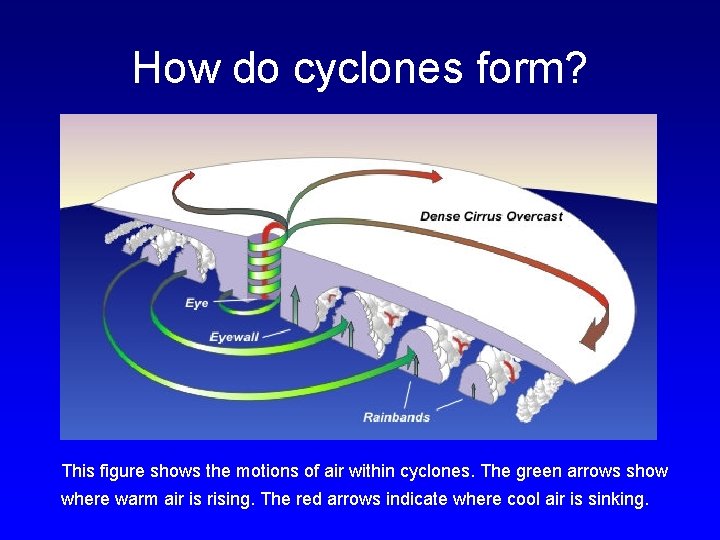 How do cyclones form?

Dense Cirrus Overcast

Eye

Eyewall

Rainbands

This figure shows the motions of air within cyclones. The green arrows show where warm air is rising. The red arrows indicate where cool air is sinking.